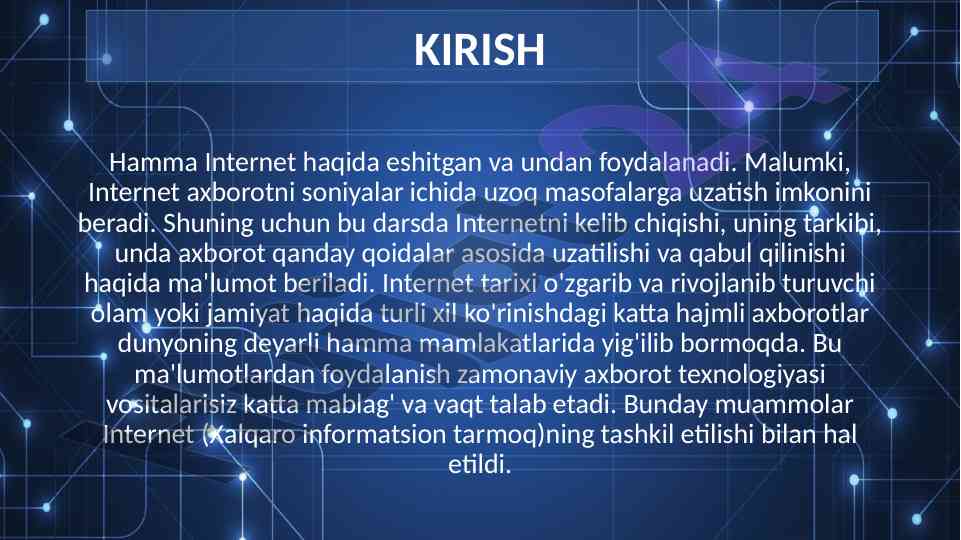 KIRISH

Hamma Internet haqida eshitgan va undan foydalanadi. Malumki, Internet axborotni soniyalar ichida uzoq masofalarga uzatish imkonini beradi. Shuning uchun bu darsda Internetni kelib chiqishi, uning tarkibi, unda axborot qanday qoidalar asosida uzatilishi va qabul qilinishi haqida ma'lumot beriladi. Internet tarixi o'zgarib va rivojlanib turuvchi olam yoki jamiyat haqida turli xil ko'rinishdagi katta hajmli axborotlar dunyoning deyarli hamma mamlakatlarida yig'ilib bormoqda. Bu ma'lumotlardan foydalanish zamonaviy axborot texnologiyasi vositalarisiz katta mablag' va vaqt talab etadi. Bunday muammolar Internet (Xalqaro informatsion tarmoq)ning tashkil etilishi bilan hal etildi.